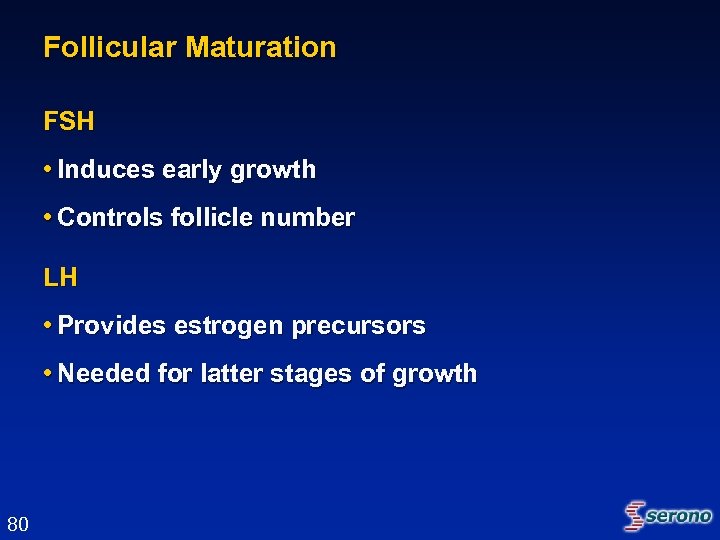 Follicular Maturation

FSH

• Induces early growth

• Controls follicle number

LH

• Provides estrogen precursors

• Needed for latter stages of growth

80

serono